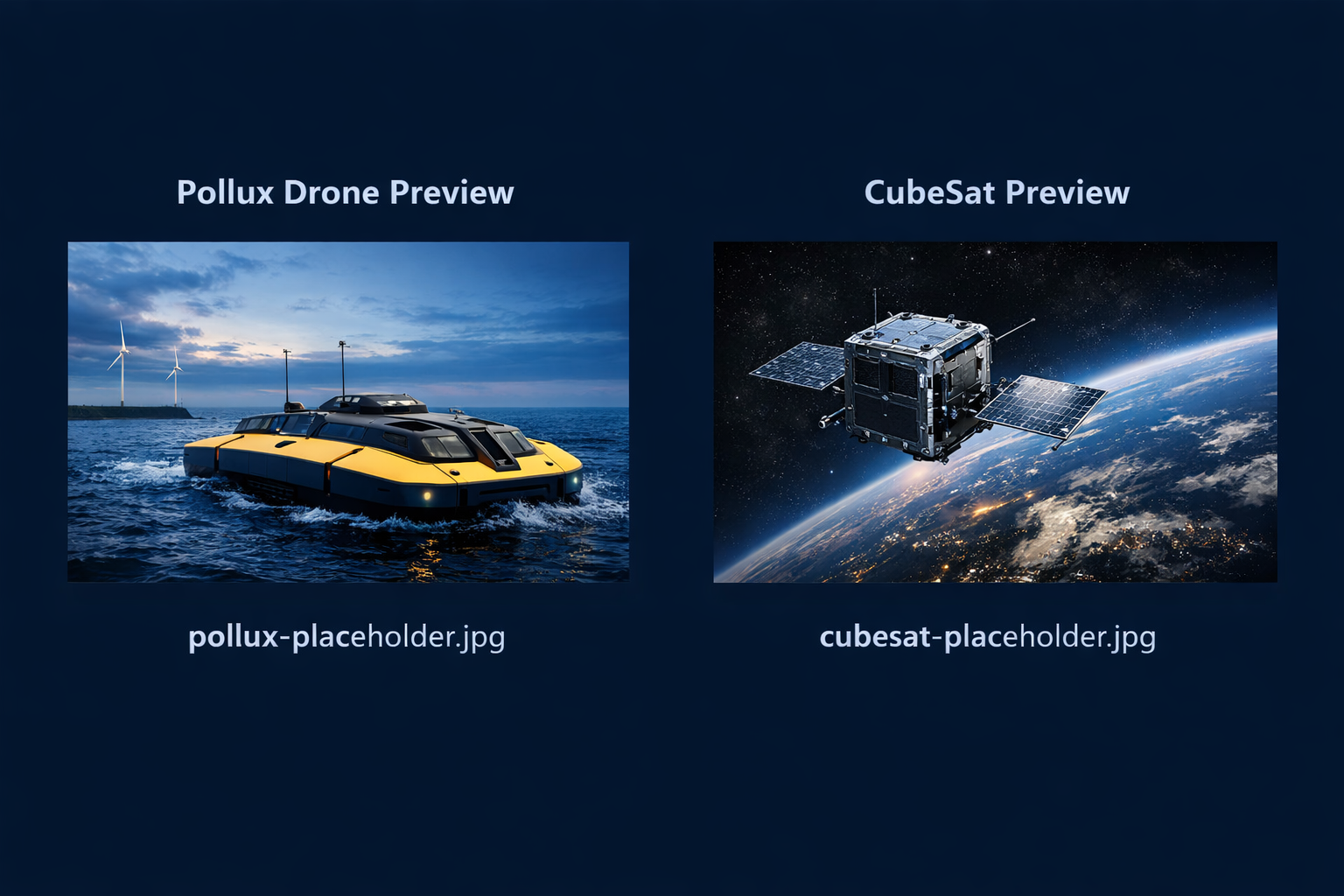 Pollux Drone Preview

pollux-placeholder.jpg

CubeSat Preview

cubesat-placeholder.jpg